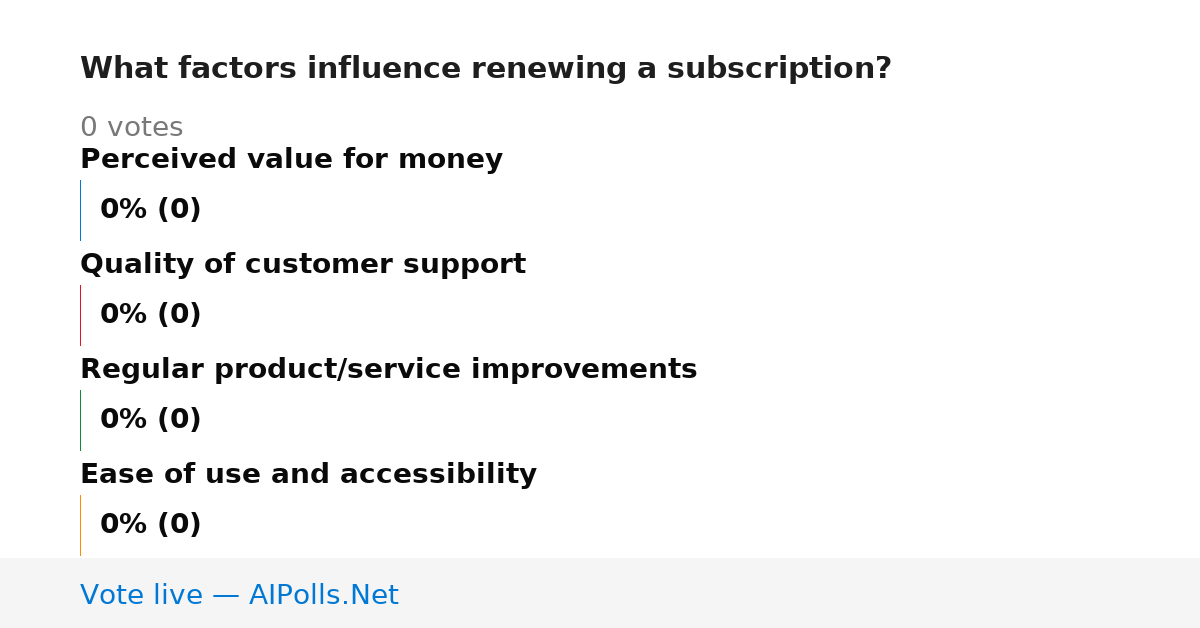 What factors influence renewing a subscription?

0 votes

Perceived value for money

0% (0)

Quality of customer support

0% (0)

Regular product/service improvements

0% (0)

Ease of use and accessibility

0% (0)

Vote live — AIPolls.Net